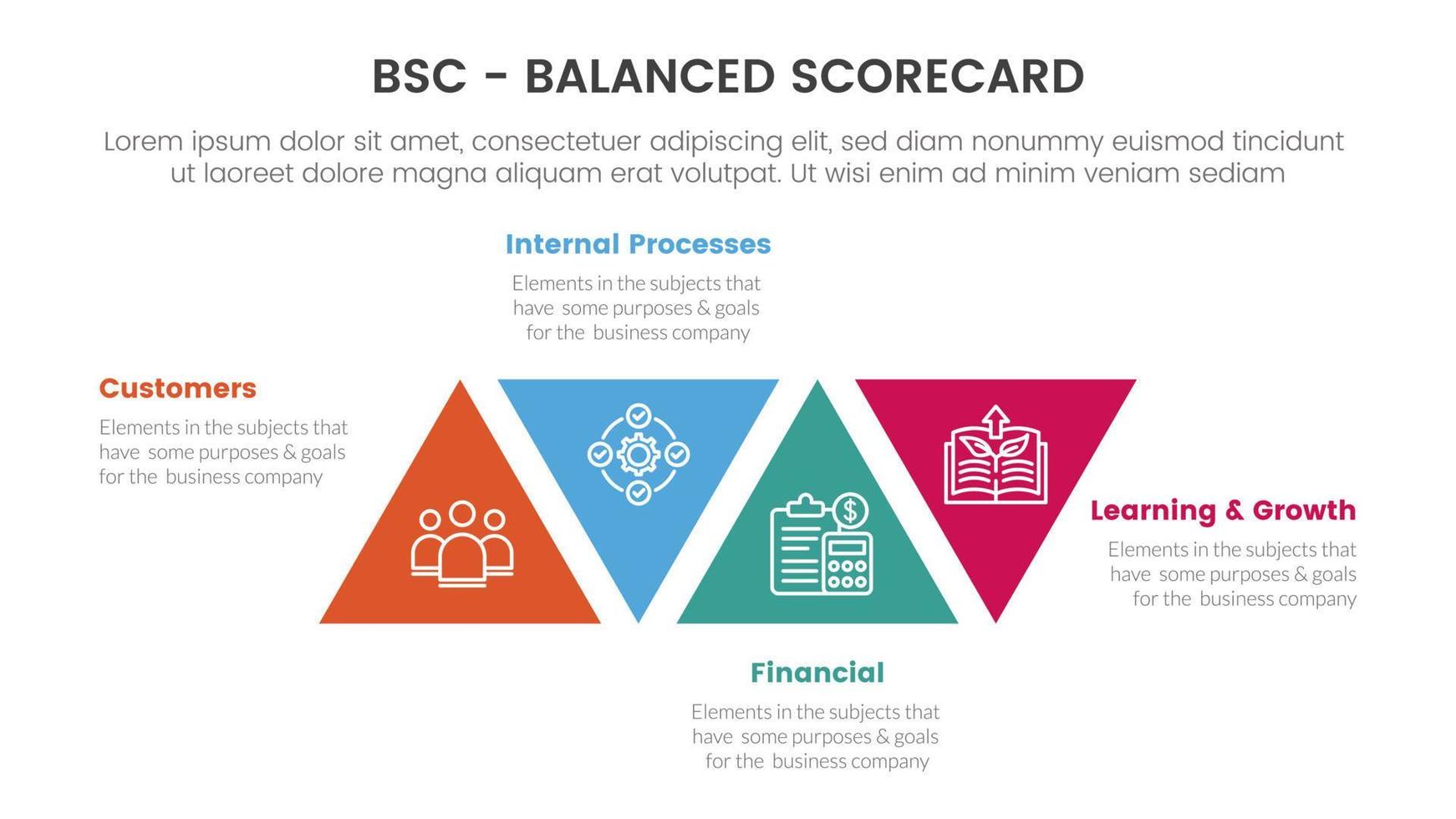 BSC - BALANCED SCORECARD

Lorem ipsum dolor sit amet, consectetuer adipiscing elit, sed diam nonummy euismod tincidunt ut laoreet dolore magna aliquam erat volutpat. Ut wisi enim ad minim veniam sediam

Internal Processes

Elements in the subjects that have some purposes & goals for the business company

Customers

Elements in the subjects that have some purposes & goals for the business company

Learning & Growth

Elements in the subjects that have some purposes & goals for the business company

Financial

Elements in the subjects that have some purposes & goals for the business company